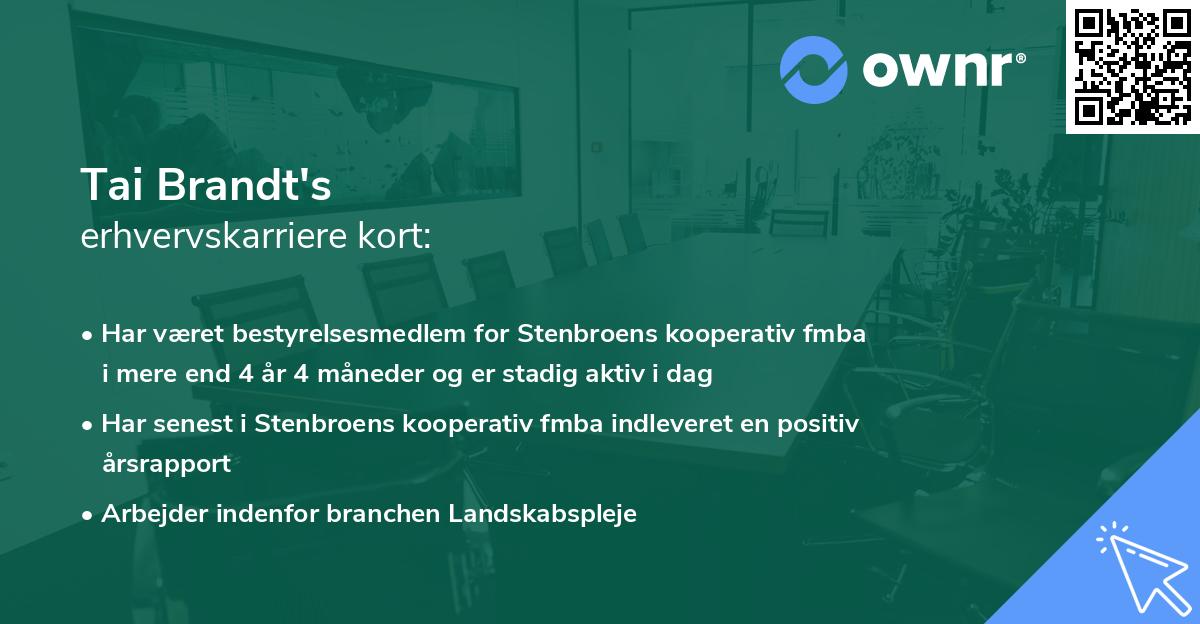 ownr®

Tai Brandt's
erhvervskarriere kort:

• Har været bestyrelsesmedlem for Stenbroens kooperativ fmba i mere end 4 år 4 måneder og er stadig aktiv i dag

• Har senest i Stenbroens kooperativ fmba indleveret en positiv årsrapport

• Arbejder indenfor branchen Landskabspleje